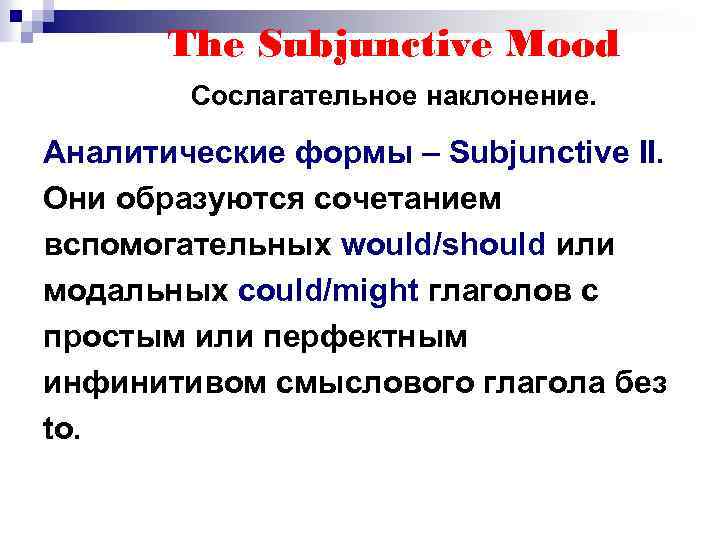 The Subjunctive Mood

Сослагательное наклонение.

Аналитические формы – Subjunctive II. Они образуются сочетанием вспомогательных would/should или модальных could/might глаголов с простым или перфектным инфинитивом смыслового глагола без to.